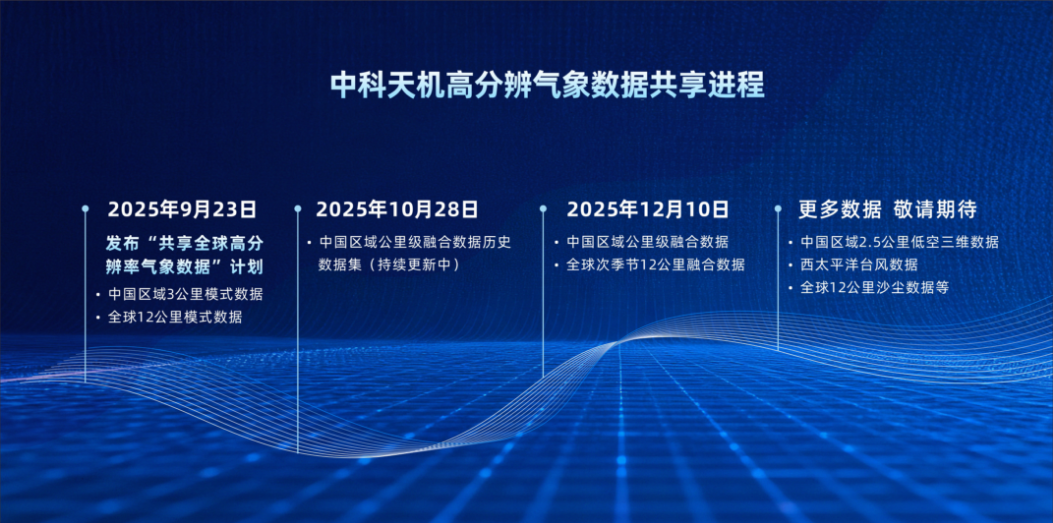 中科天机高分辨气象数据共享进程

2025年9月23日

发布“共享全球高分辨率气象数据”计划

• 中国区域3公里模式数据
• 全球12公里模式数据

2025年10月28日

• 中国区域公里级融合数据历史数据集（持续更新中）

2025年12月10日

• 中国区域公里级融合数据
• 全球次季节12公里融合数据

更多数据 敬请期待

• 中国区域2.5公里低空三维数据
• 西太平洋台风数据
• 全球12公里沙尘数据等